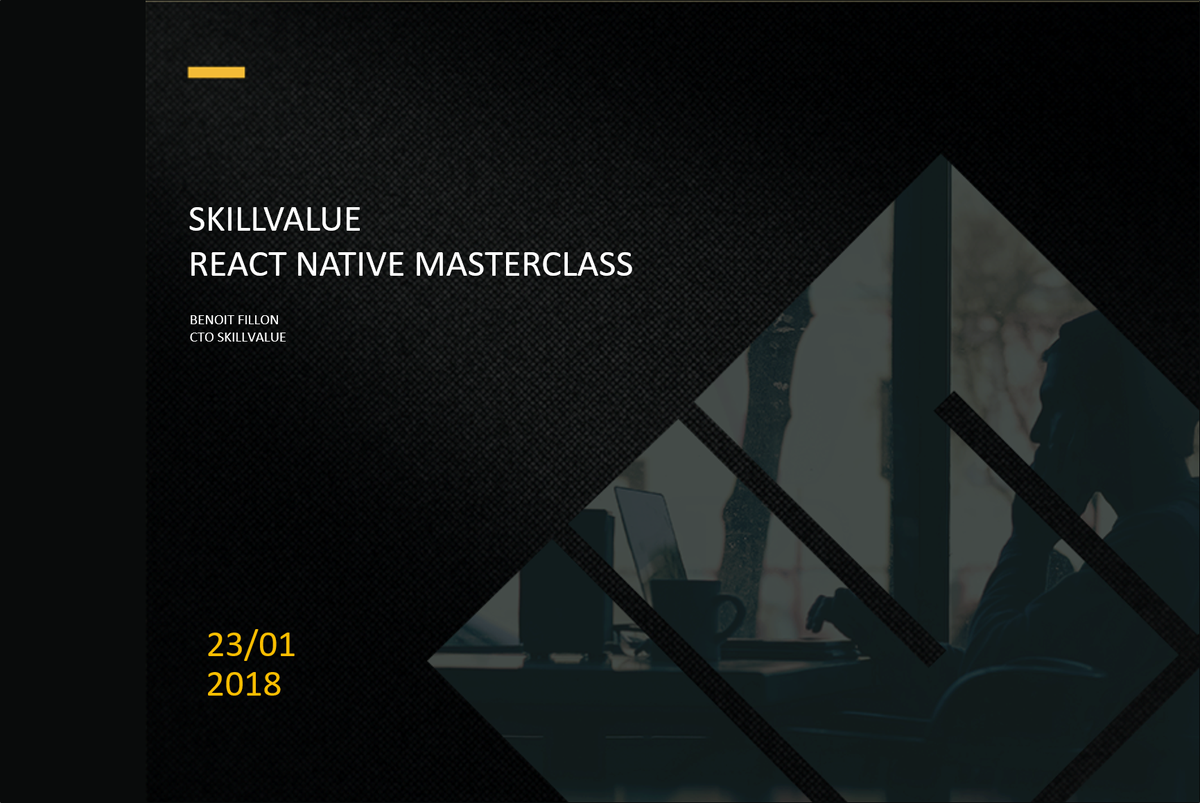 SKILLVALUE
REACT NATIVE MASTERCLASS

BENOIT FILLON
CTO SKILLVALUE

23/01
2018